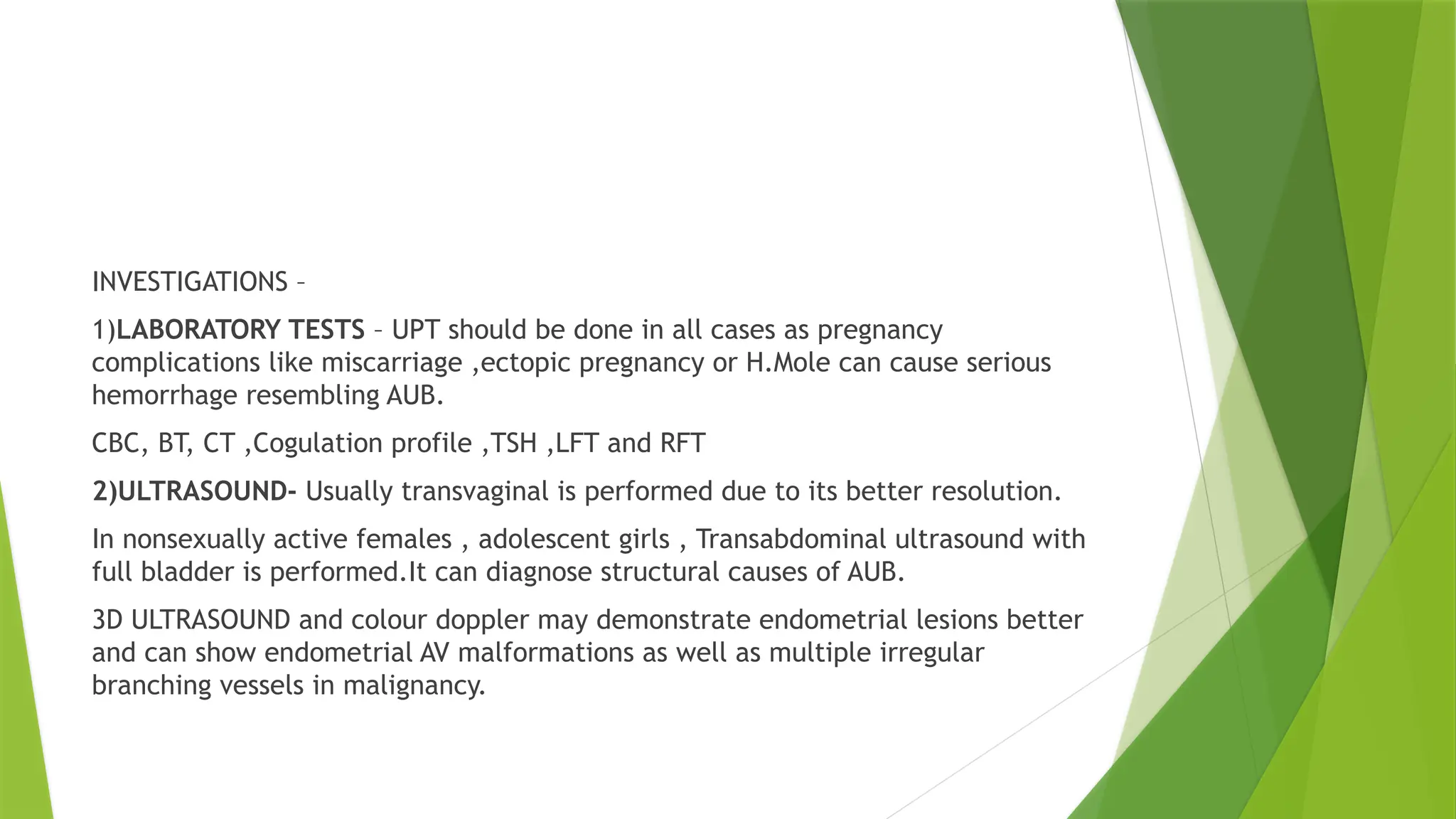 INVESTIGATIONS –

1)LABORATORY TESTS – UPT should be done in all cases as pregnancy complications like miscarriage ,ectopic pregnancy or H.Mole can cause serious hemorrhage resembling AUB.

CBC, BT, CT ,Cogulation profile ,TSH ,LFT and RFT

2)ULTRASOUND- Usually transvaginal is performed due to its better resolution.

In nonsexually active females , adolescent girls , Transabdominal ultrasound with full bladder is performed.It can diagnose structural causes of AUB.

3D ULTRASOUND and colour doppler may demonstrate endometrial lesions better and can show endometrial AV malformations as well as multiple irregular branching vessels in malignancy.